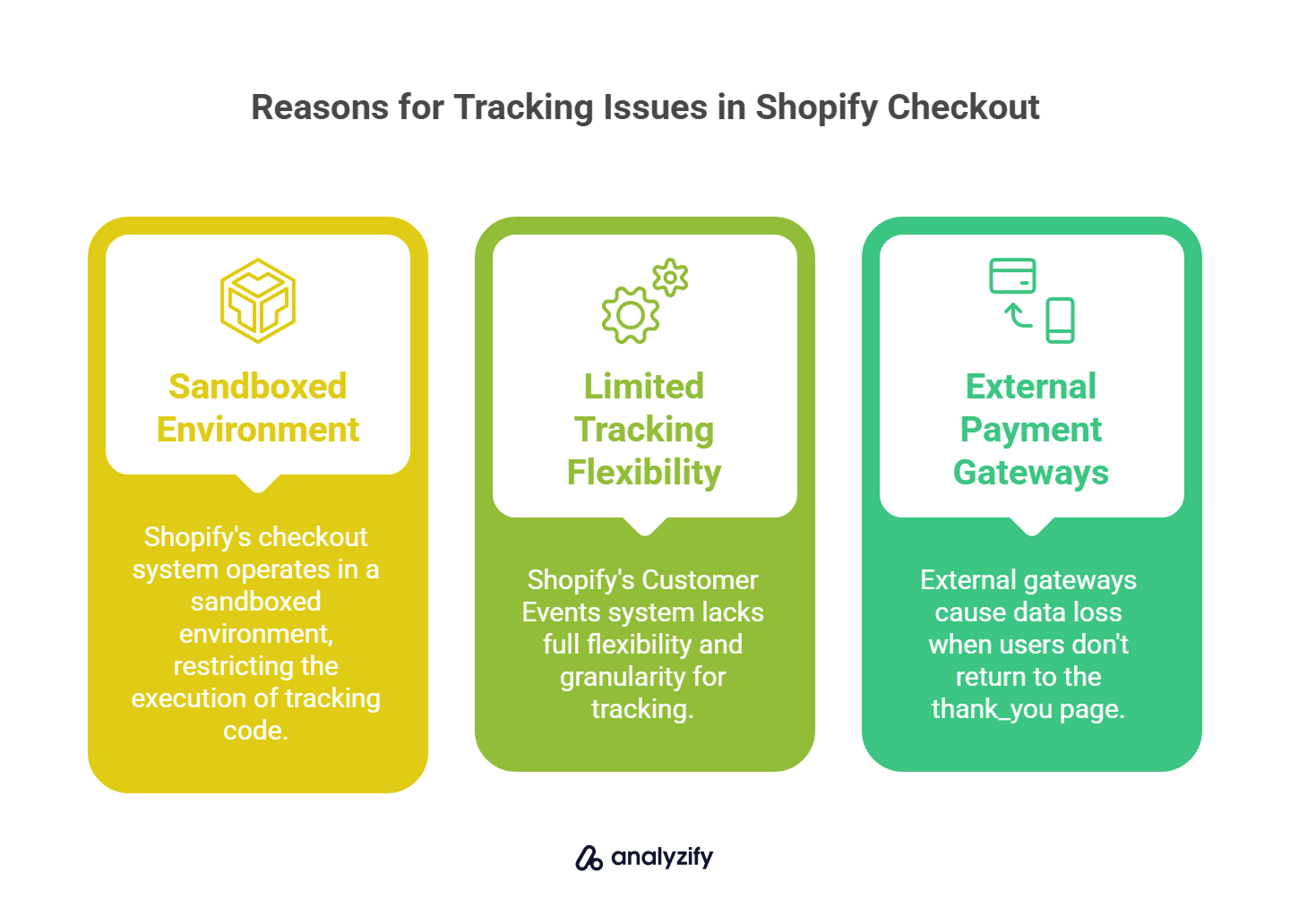 Reasons for Tracking Issues in Shopify Checkout

Sandboxed Environment

Shopify's checkout system operates in a sandboxed environment, restricting the execution of tracking code.

Limited Tracking Flexibility

Shopify's Customer Events system lacks full flexibility and granularity for tracking.

External Payment Gateways

External gateways cause data loss when users don't return to the thank_you page.

analyzify